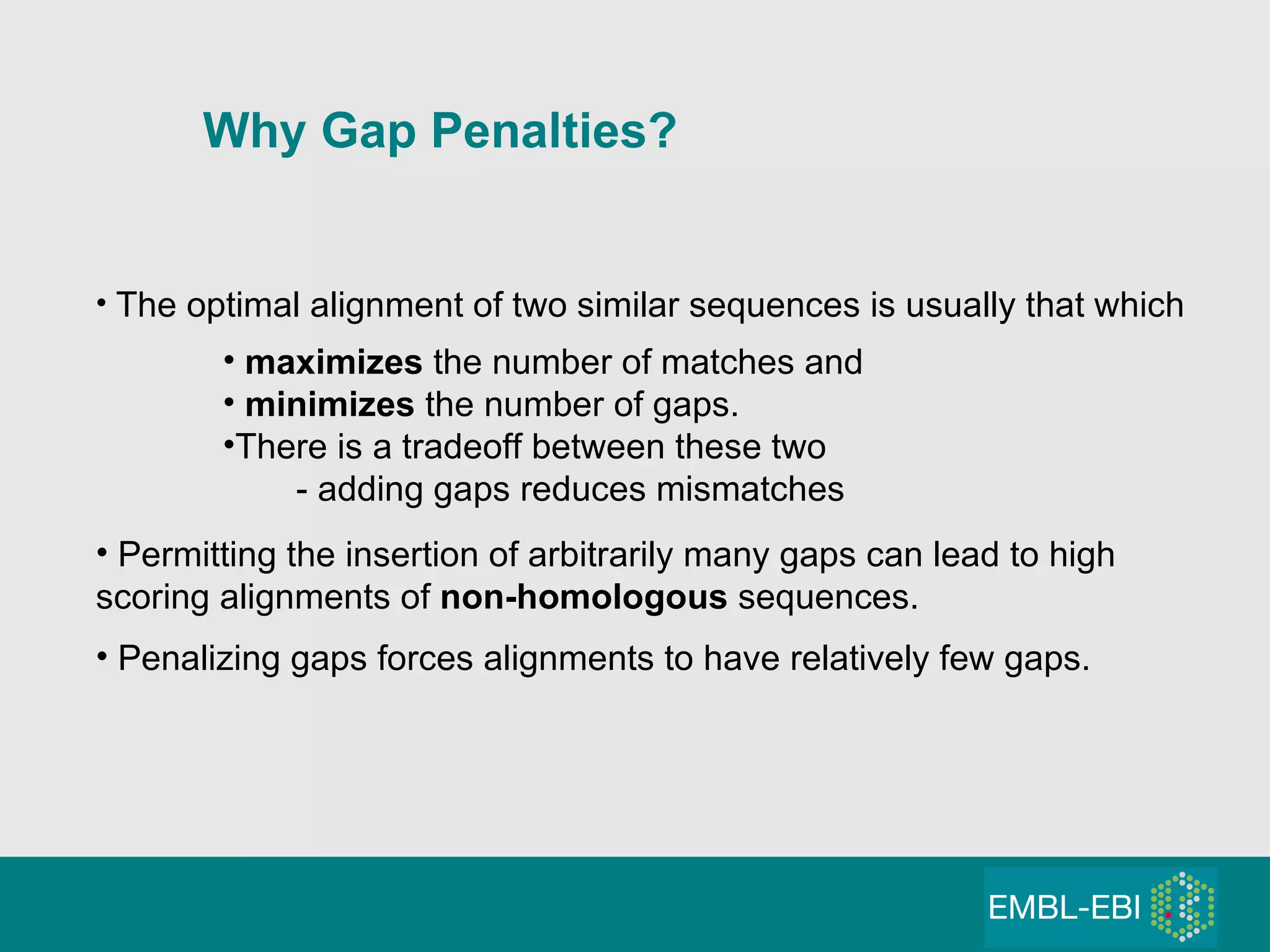 Why Gap Penalties?

• The optimal alignment of two similar sequences is usually that which

• maximizes the number of matches and
• minimizes the number of gaps.
•There is a tradeoff between these two
- adding gaps reduces mismatches

• Permitting the insertion of arbitrarily many gaps can lead to high scoring alignments of non-homologous sequences.

• Penalizing gaps forces alignments to have relatively few gaps.

EMBL-EBI